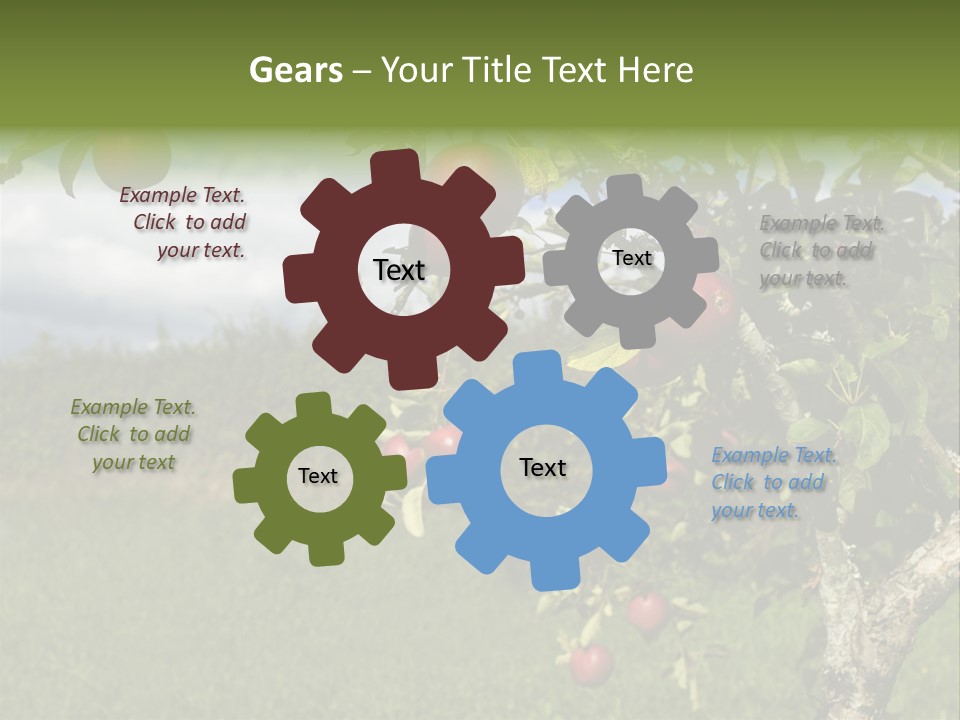 Gears – Your Title Text Here

Example Text. Click to add your text.

Text

Text

Example Text. Click to add your text.

Example Text. Click to add your text

Text

Text

Example Text. Click to add your text.